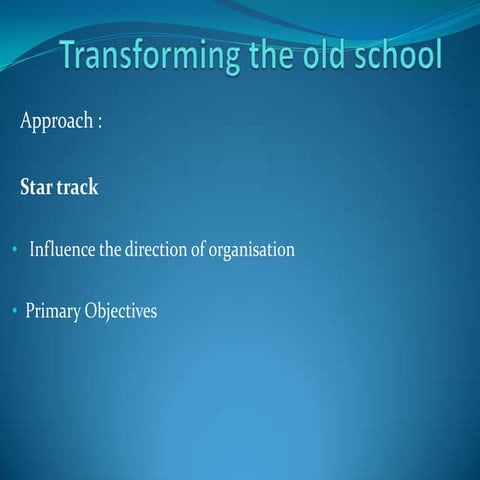 Transforming the old school

Approach :

Star track

• Influence the direction of organisation

• Primary Objectives